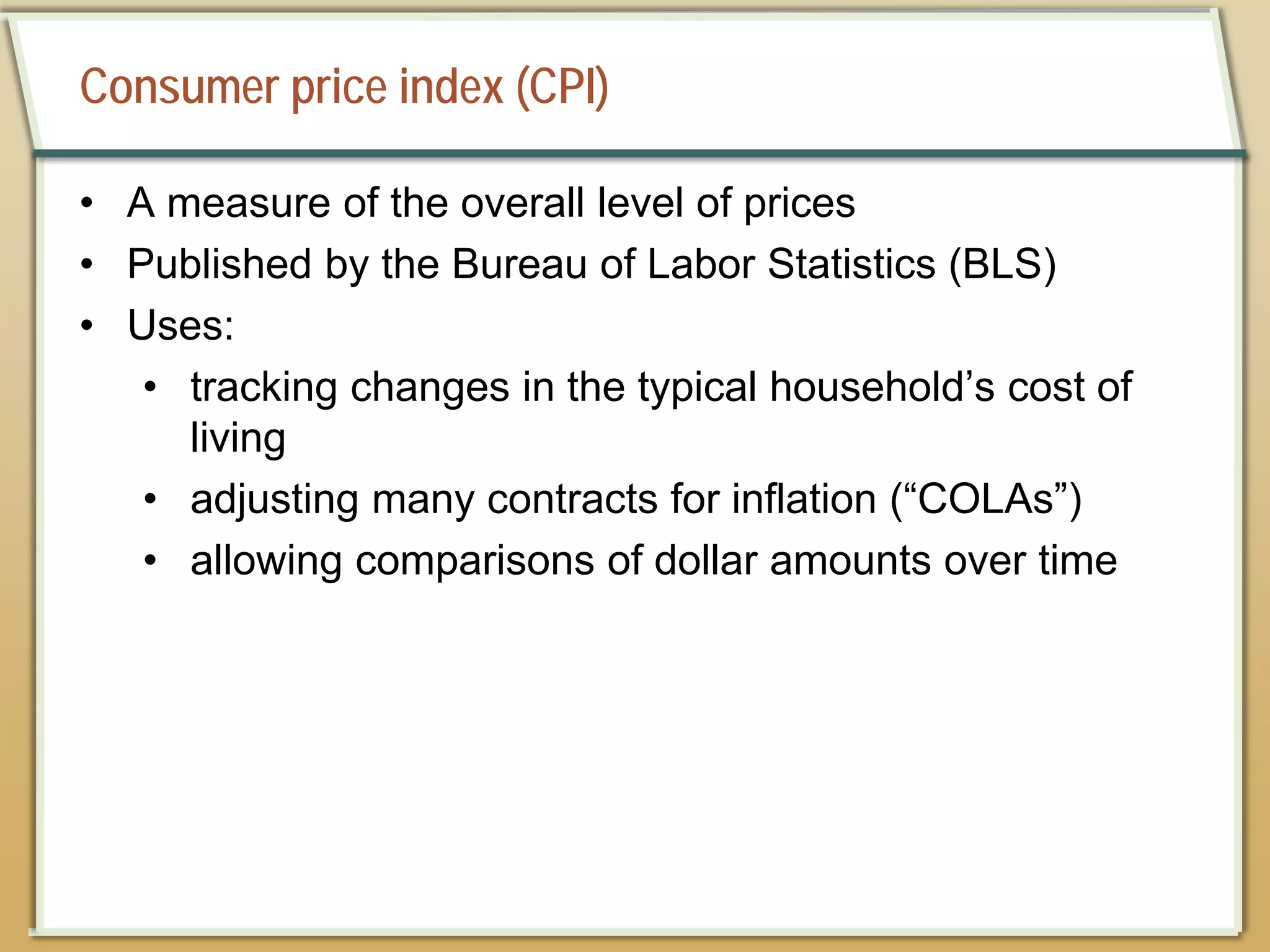 Consumer price index (CPI)

• A measure of the overall level of prices
• Published by the Bureau of Labor Statistics (BLS)
• Uses:
  • tracking changes in the typical household’s cost of living
  • adjusting many contracts for inflation (“COLAs”)
  • allowing comparisons of dollar amounts over time